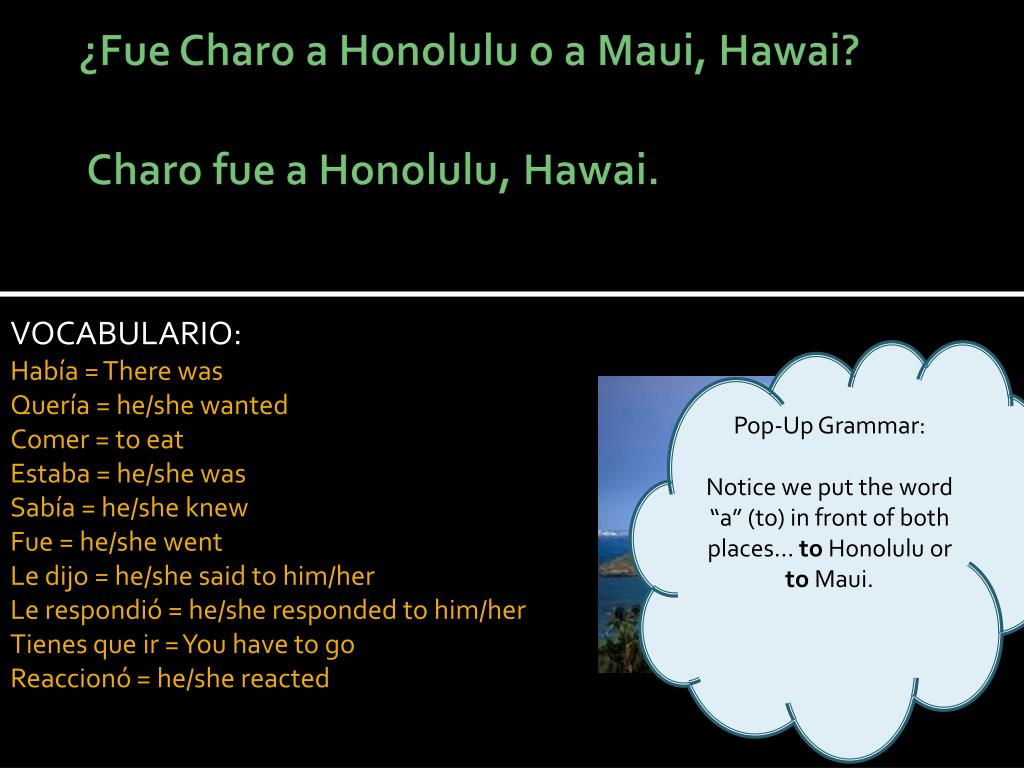 ¿Fue Charo a Honolulu o a Maui, Hawai?

Charo fue a Honolulu, Hawai.

VOCABULARIO:
Había = There was
Quería = he/she wanted
Comer = to eat
Estaba = he/she was
Sabía = he/she knew
Fue = he/she went
Le dijo = he/she said to him/her
Le respondió = he/she responded to him/her
Tienes que ir = You have to go
Reaccionó = he/she reacted

Pop-Up Grammar:

Notice we put the word "a" (to) in front of both places… to Honolulu or to Maui.